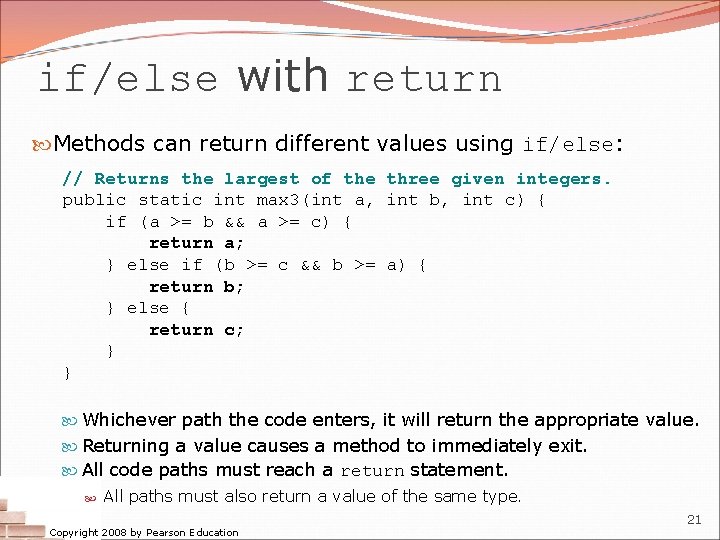 if/else with return

Methods can return different values using if/else:

// Returns the largest of the three given integers.
public static int max3(int a, int b, int c) {
    if (a >= b && a >= c) {
        return a;
    } else if (b >= c && b >= a) {
        return b;
    } else {
        return c;
    }
}

Whichever path the code enters, it will return the appropriate value.

Returning a value causes a method to immediately exit.

All code paths must reach a return statement.

All paths must also return a value of the same type.

21

Copyright 2008 by Pearson Education